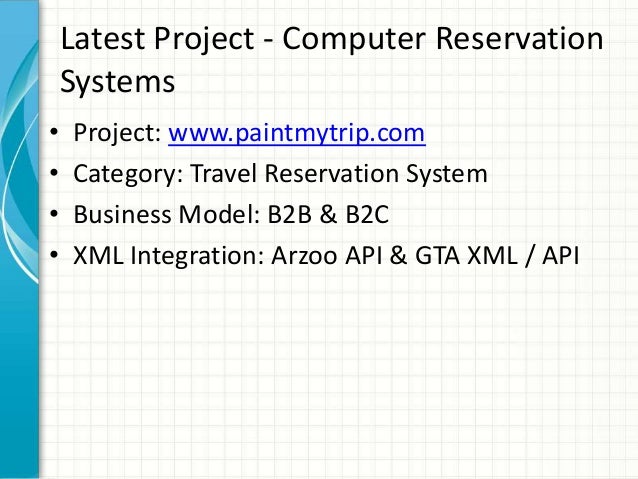 Latest Project - Computer Reservation Systems

• Project: www.paintmytrip.com
• Category: Travel Reservation System
• Business Model: B2B & B2C
• XML Integration: Arzoo API & GTA XML / API